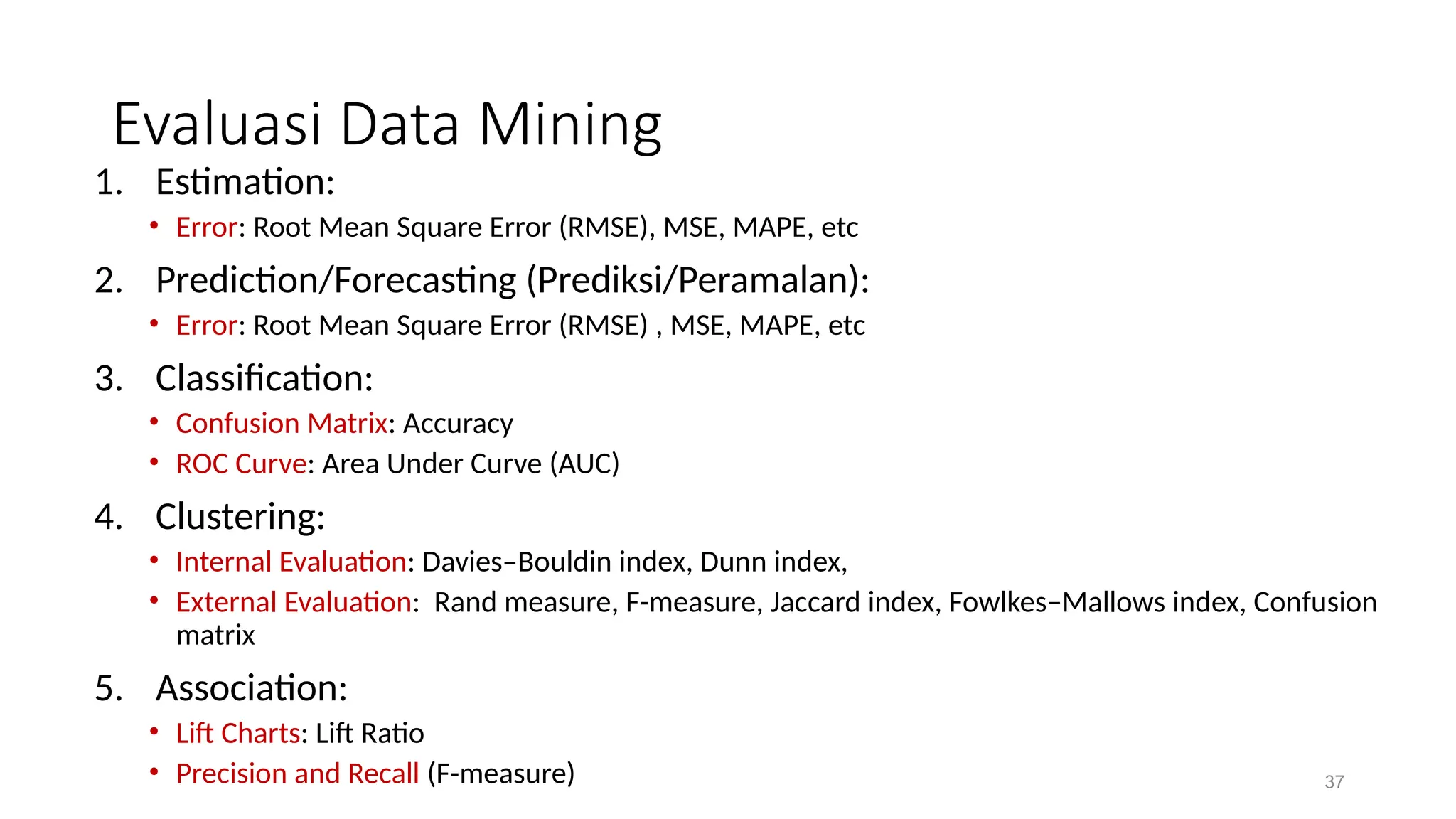 Evaluasi Data Mining

1. Estimation:
• Error: Root Mean Square Error (RMSE), MSE, MAPE, etc

2. Prediction/Forecasting (Prediksi/Peramalan):
• Error: Root Mean Square Error (RMSE) , MSE, MAPE, etc

3. Classification:
• Confusion Matrix: Accuracy
• ROC Curve: Area Under Curve (AUC)

4. Clustering:
• Internal Evaluation: Davies–Bouldin index, Dunn index,
• External Evaluation: Rand measure, F-measure, Jaccard index, Fowlkes–Mallows index, Confusion matrix

5. Association:
• Lift Charts: Lift Ratio
• Precision and Recall (F-measure)

37